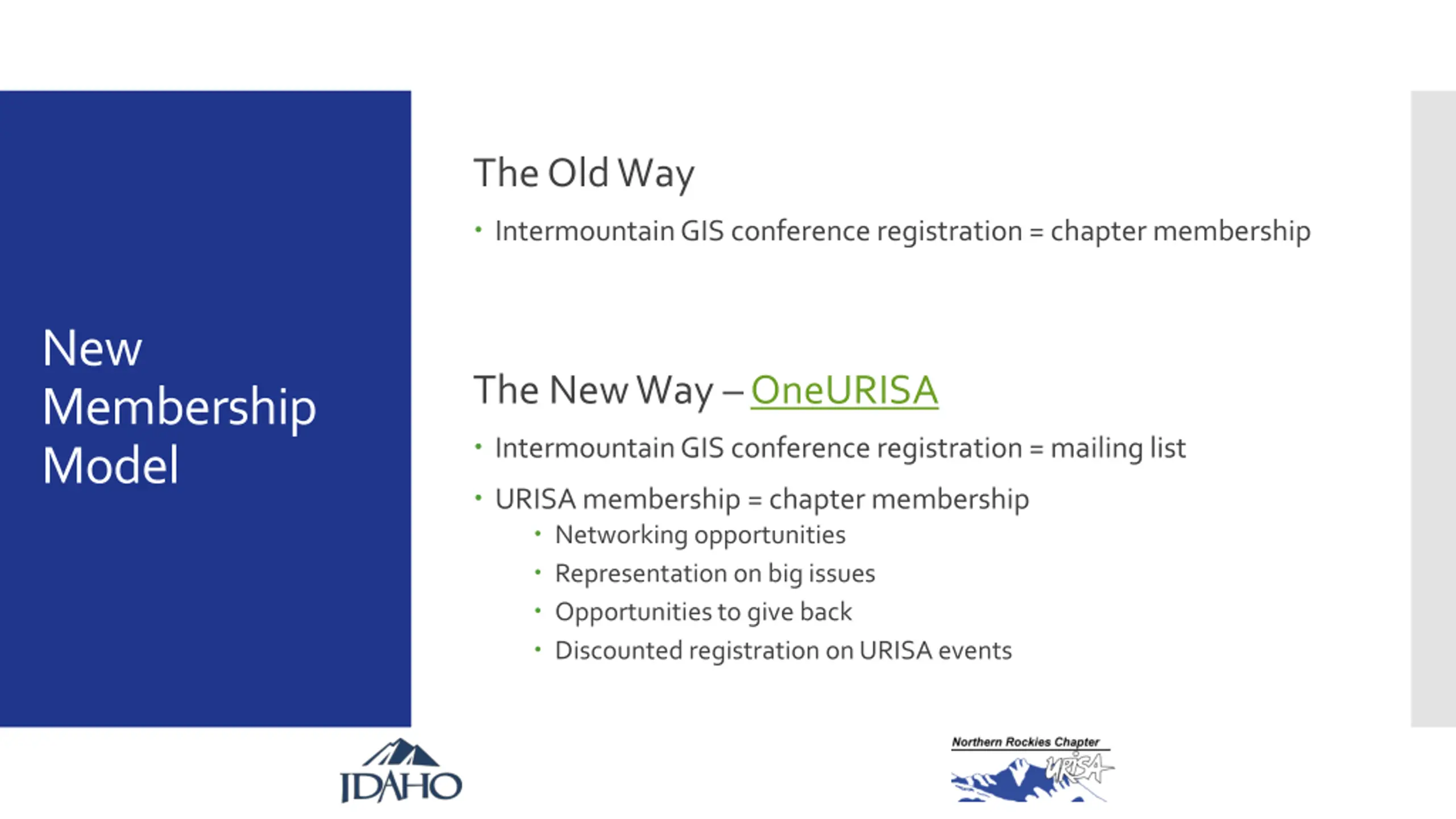 New Membership Model

The Old Way

• Intermountain GIS conference registration = chapter membership

The New Way – OneURISA

• Intermountain GIS conference registration = mailing list
• URISA membership = chapter membership
  • Networking opportunities
  • Representation on big issues
  • Opportunities to give back
  • Discounted registration on URISA events

IDAHO

Northern Rockies Chapter
URISA